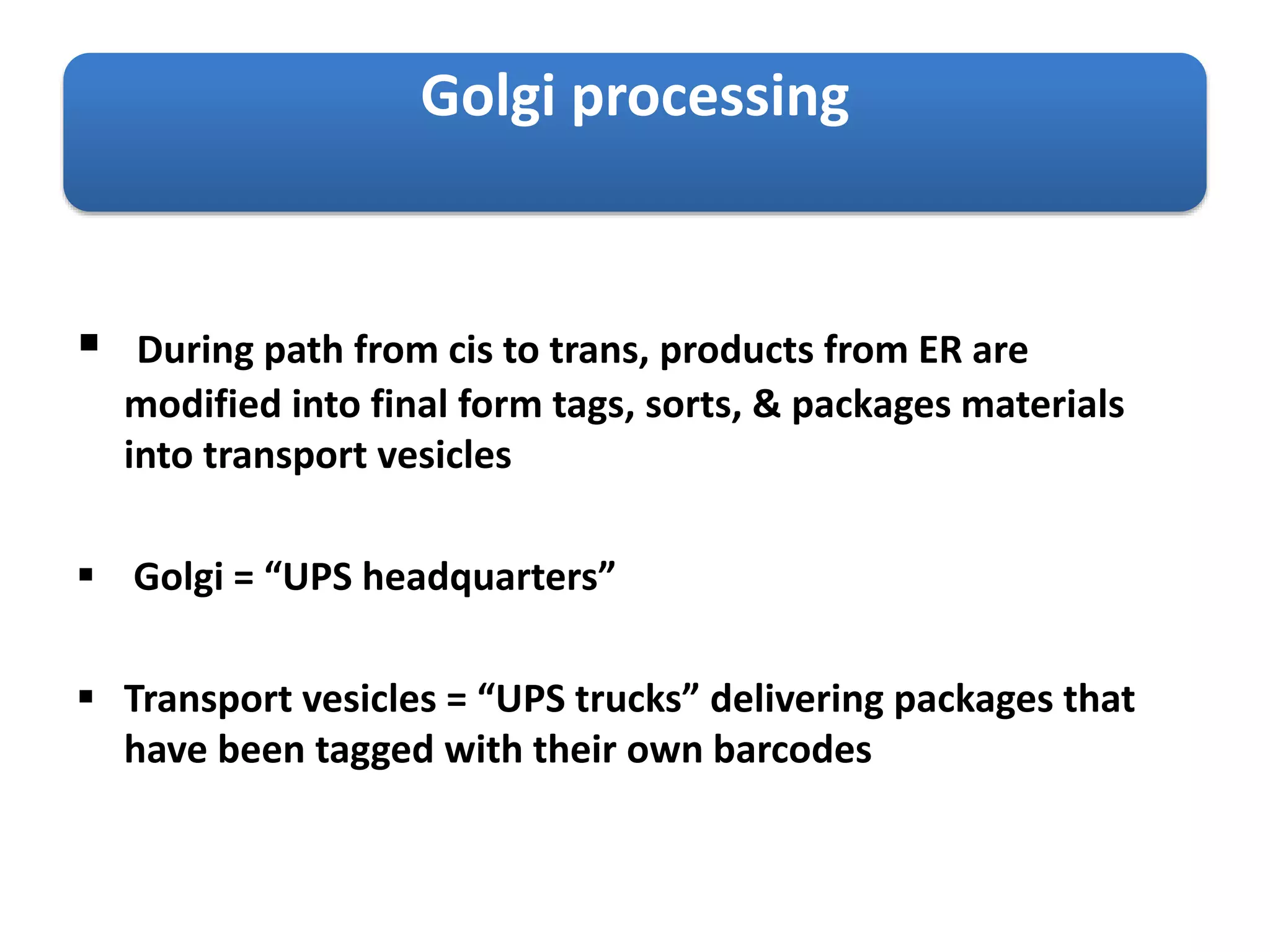 Golgi processing

▪ During path from cis to trans, products from ER are modified into final form tags, sorts, & packages materials into transport vesicles

▪ Golgi = “UPS headquarters”

▪ Transport vesicles = “UPS trucks” delivering packages that have been tagged with their own barcodes